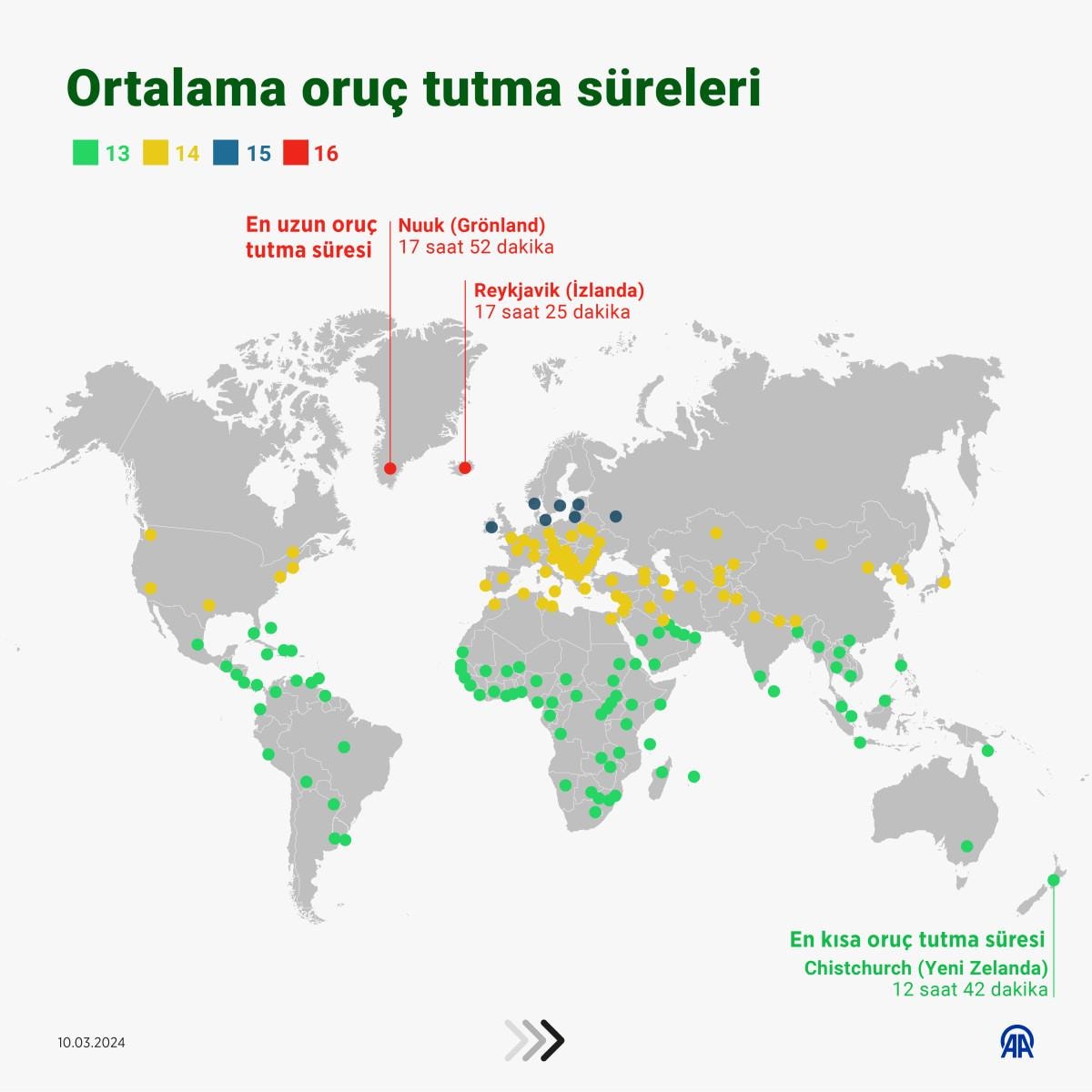 Ortalama oruç tutma süreleri

13 14 15 16

En uzun oruç tutma süresi

Nuuk (Grönland)
17 saat 52 dakika

Reykjavik (İzlanda)
17 saat 25 dakika

En kısa oruç tutma süresi

Chistchurch (Yeni Zelanda)
12 saat 42 dakika

10.03.2024

AA